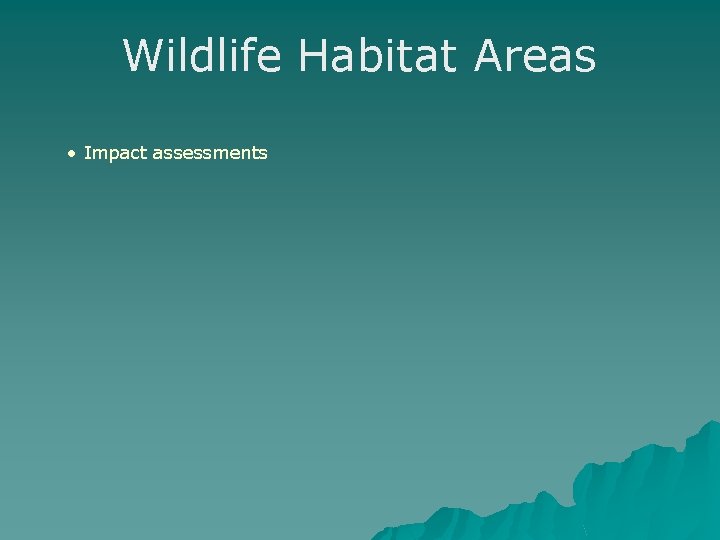 Wildlife Habitat Areas

• Impact assessments